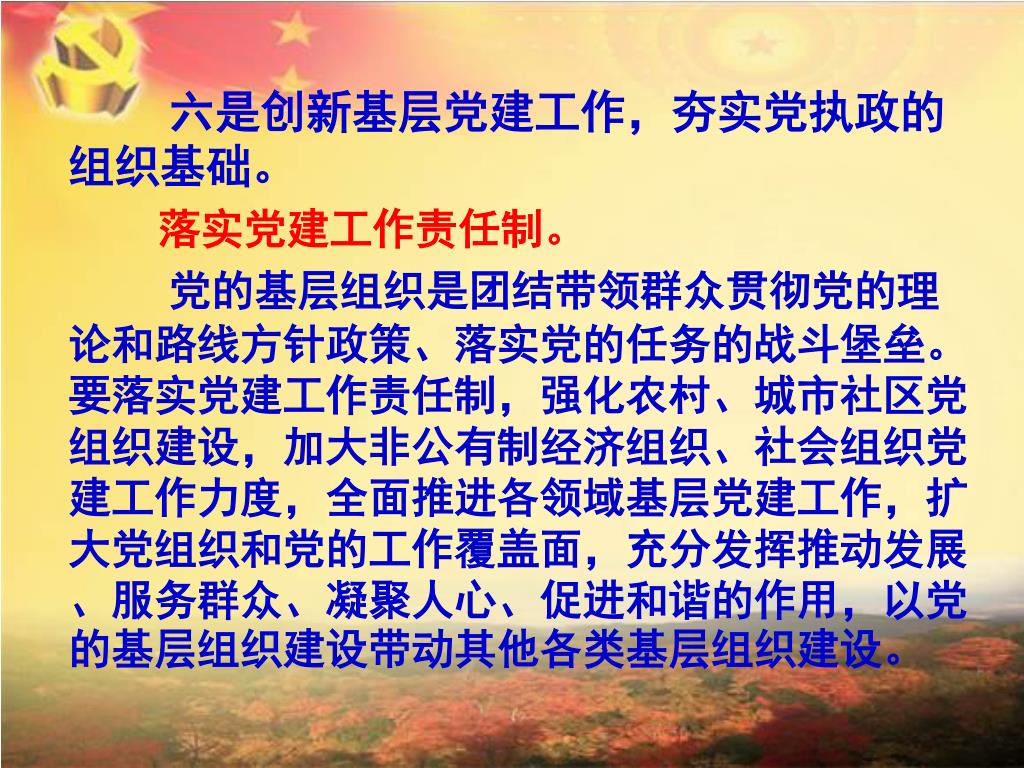 六是创新基层党建工作，夯实党执政的组织基础。

落实党建工作责任制。

党的基层组织是团结带领群众贯彻党的理论和路线方针政策、落实党的任务的战斗堡垒。要落实党建工作责任制，强化农村、城市社区党组织建设，加大非公有制经济组织、社会组织党建工作力度，全面推进各领域基层党建工作，扩大党组织和党的工作覆盖面，充分发挥推动发展、服务群众、凝聚人心、促进和谐的作用，以党的基层组织建设带动其他各类基层组织建设。